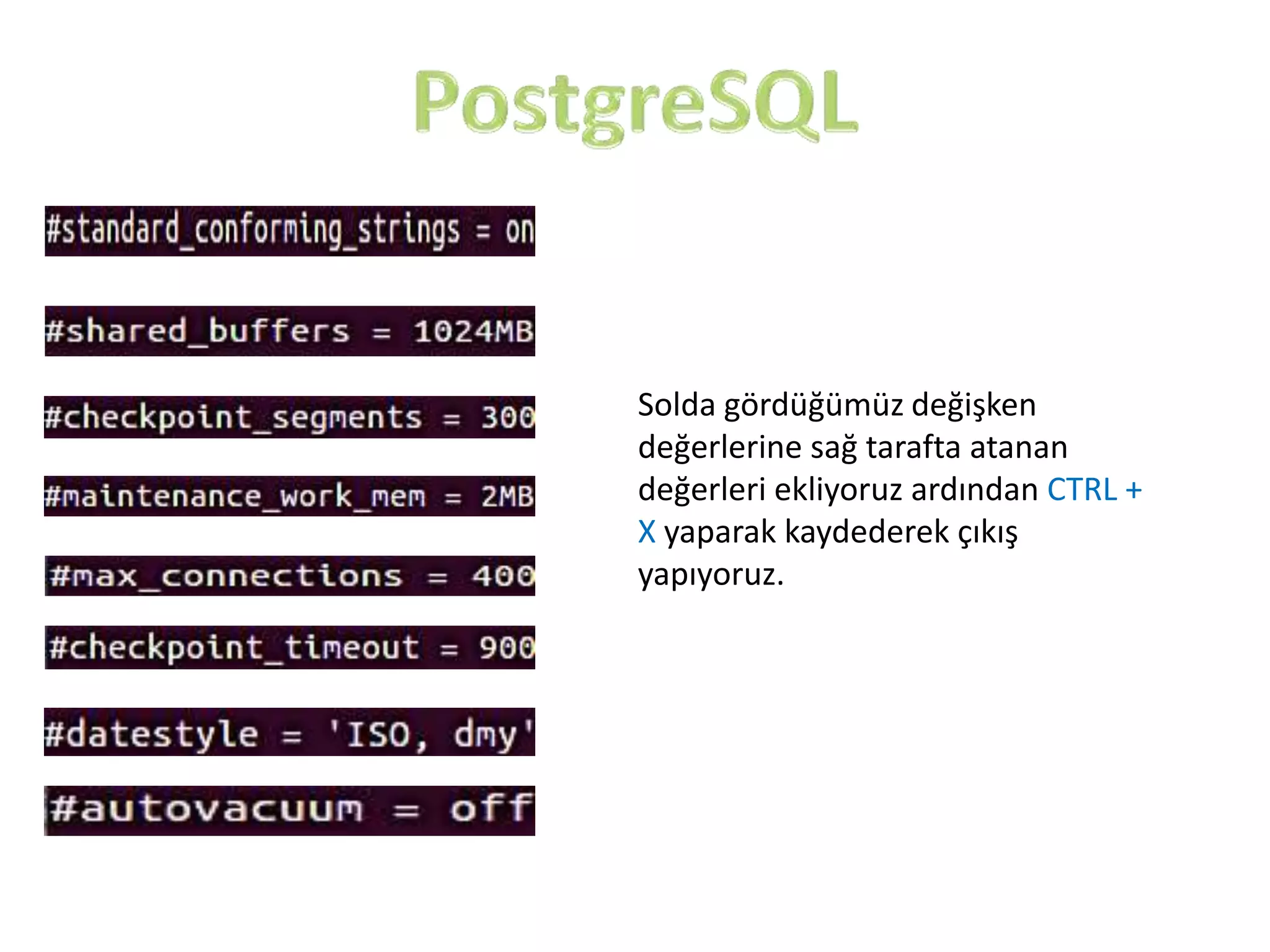 PostgreSQL

#standard_conforming_strings = on

#shared_buffers = 1024MB

#checkpoint_segments = 300

#maintenance_work_mem = 2MB

#max_connections = 400

#checkpoint_timeout = 900

#datestyle = 'ISO, dmy'

#autovacuum = off

Solda gördüğümüz değişken değerlerine sağ tarafta atanan değerleri ekliyoruz ardından CTRL + X yaparak kaydederek çıkış yapıyoruz.